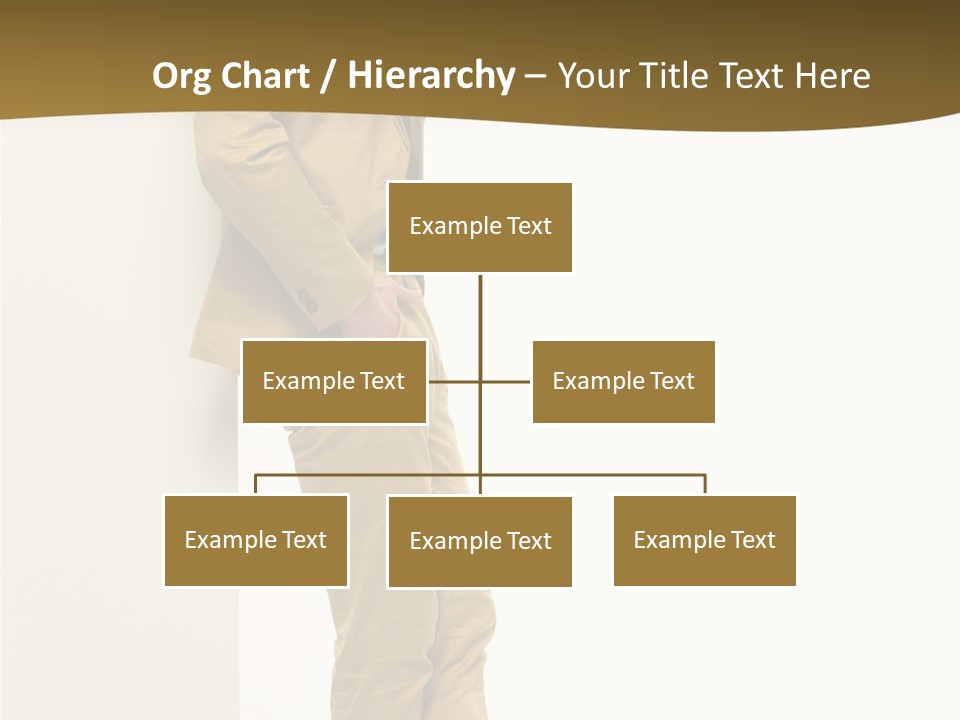 Org Chart / Hierarchy – Your Title Text Here

Example Text

Example Text

Example Text

Example Text

Example Text

Example Text